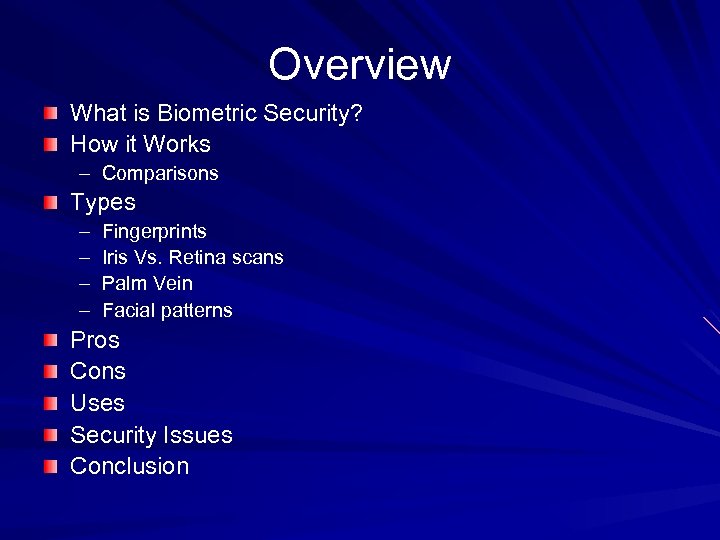 Overview

- What is Biometric Security?
- How it Works
  – Comparisons
- Types
  – Fingerprints
  – Iris Vs. Retina scans
  – Palm Vein
  – Facial patterns
- Pros
- Cons
- Uses
- Security Issues
- Conclusion